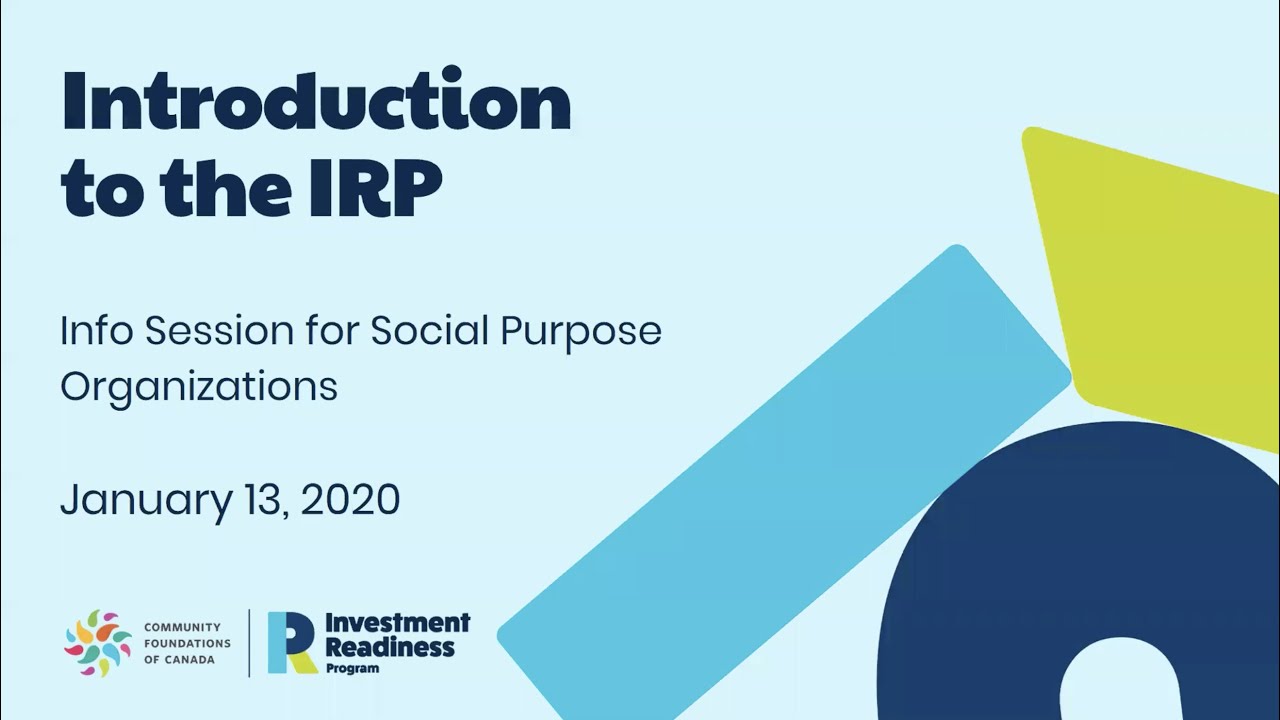 Introduction to the IRP

Info Session for Social Purpose Organizations

January 13, 2020

COMMUNITY FOUNDATIONS OF CANADA

Investment Readiness Program